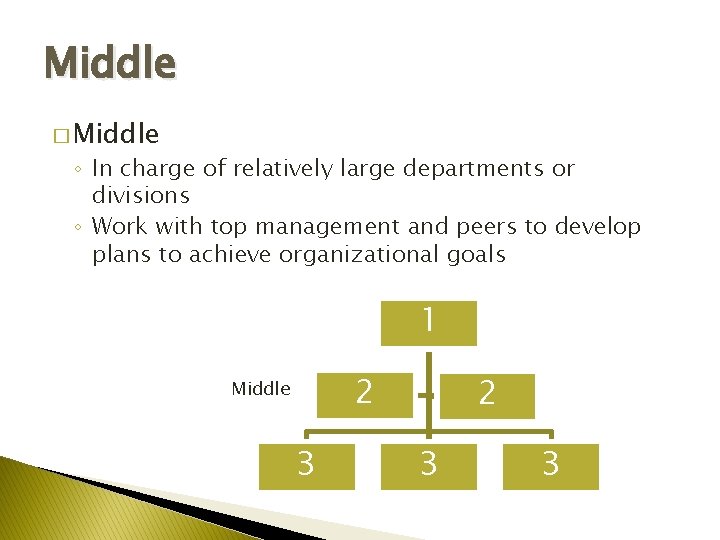 Middle

□ Middle

◦ In charge of relatively large departments or divisions

◦ Work with top management and peers to develop plans to achieve organizational goals

1

Middle

2

2

3

3

3